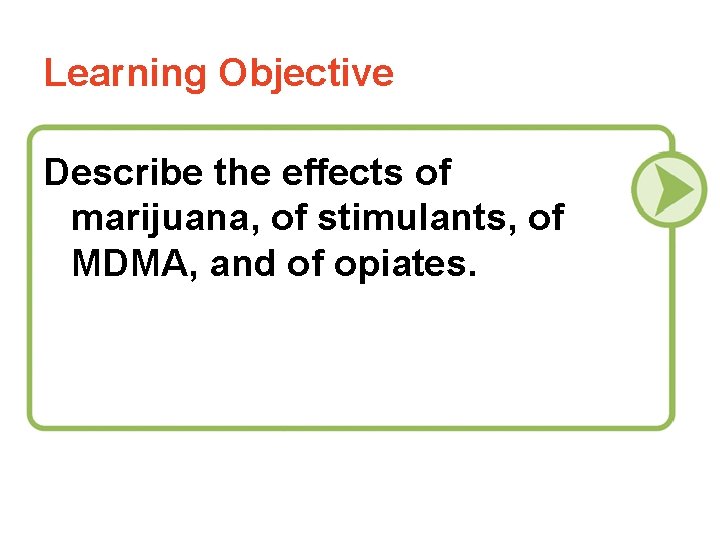 Learning Objective

Describe the effects of marijuana, of stimulants, of MDMA, and of opiates.